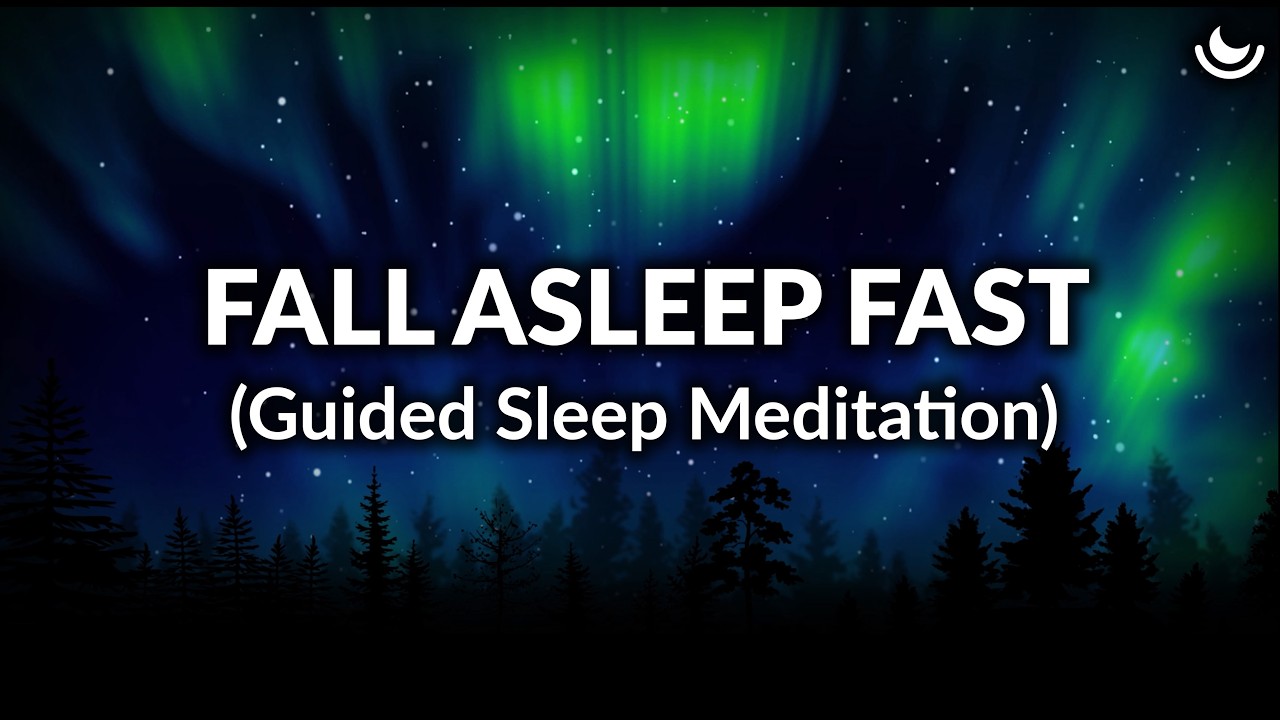 FALL ASLEEP FAST
(Guided Sleep Meditation)